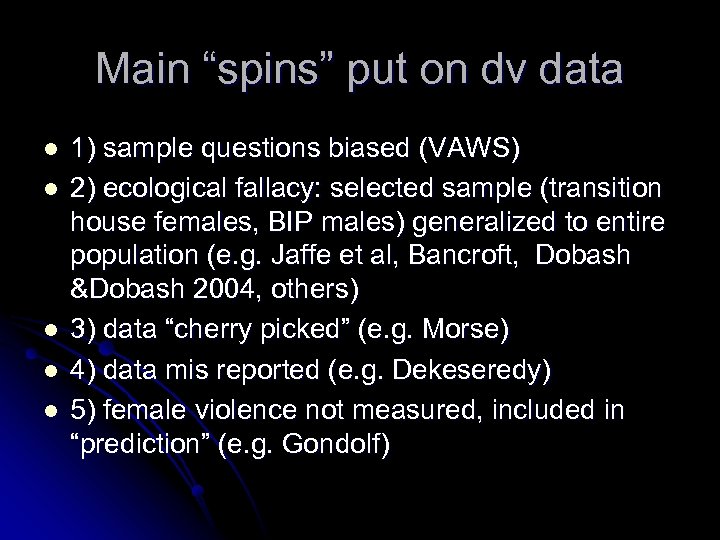 Main “spins” put on dv data

- 1) sample questions biased (VAWS)
- 2) ecological fallacy: selected sample (transition house females, BIP males) generalized to entire population (e.g. Jaffe et al, Bancroft, Dobash &Dobash 2004, others)
- 3) data “cherry picked” (e.g. Morse)
- 4) data mis reported (e.g. Dekeseredy)
- 5) female violence not measured, included in “prediction” (e.g. Gondolf)